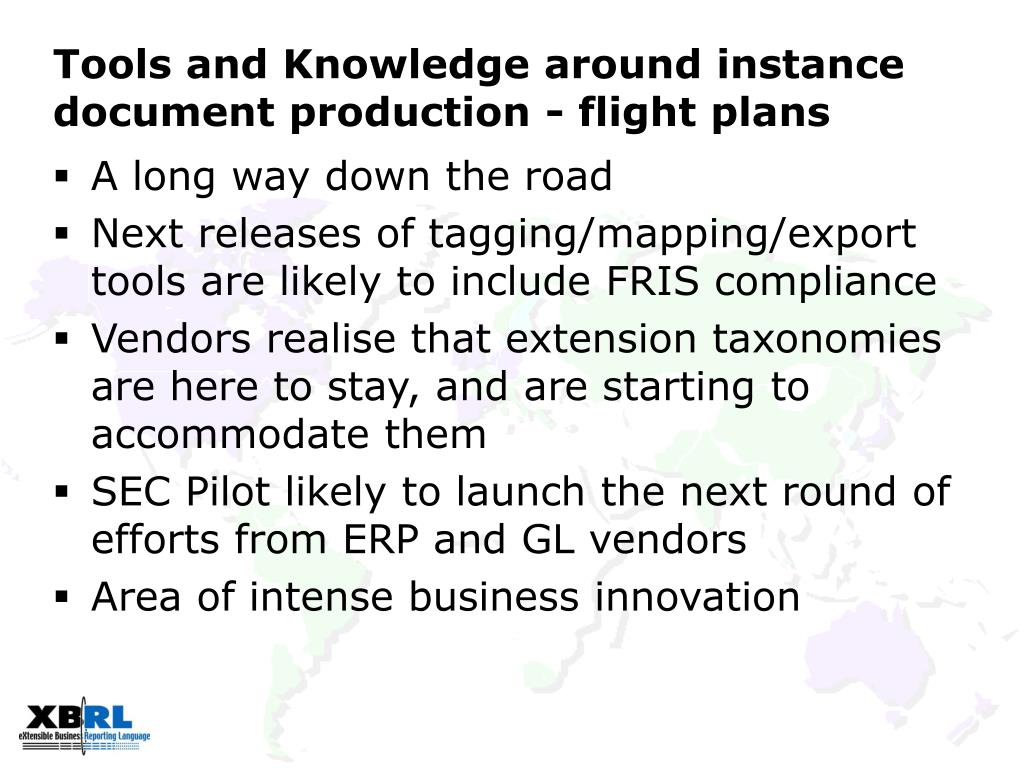 Tools and Knowledge around instance document production - flight plans

▪ A long way down the road
▪ Next releases of tagging/mapping/export tools are likely to include FRIS compliance
▪ Vendors realise that extension taxonomies are here to stay, and are starting to accommodate them
▪ SEC Pilot likely to launch the next round of efforts from ERP and GL vendors
▪ Area of intense business innovation

XBRL
eXtensible Business Reporting Language